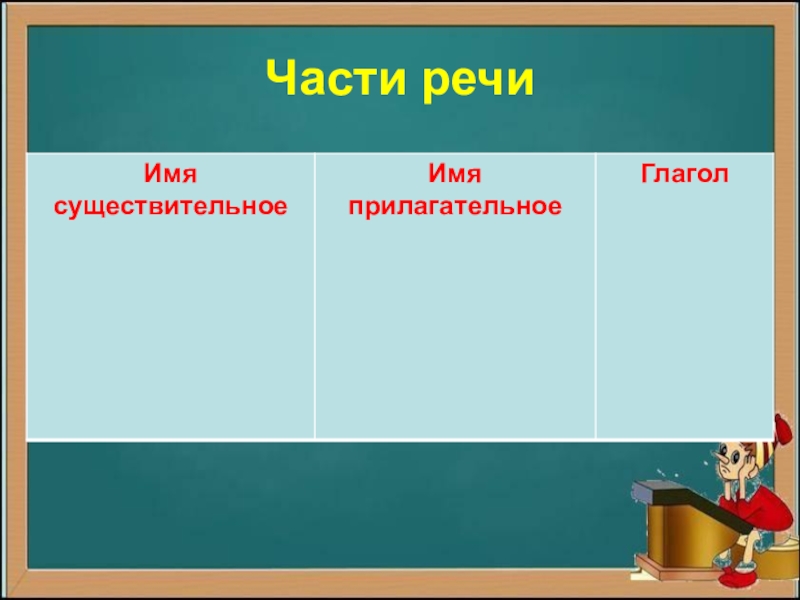 Части речи

| Имя существительное | Имя прилагательное | Глагол |
|---|---|---|
| | | |